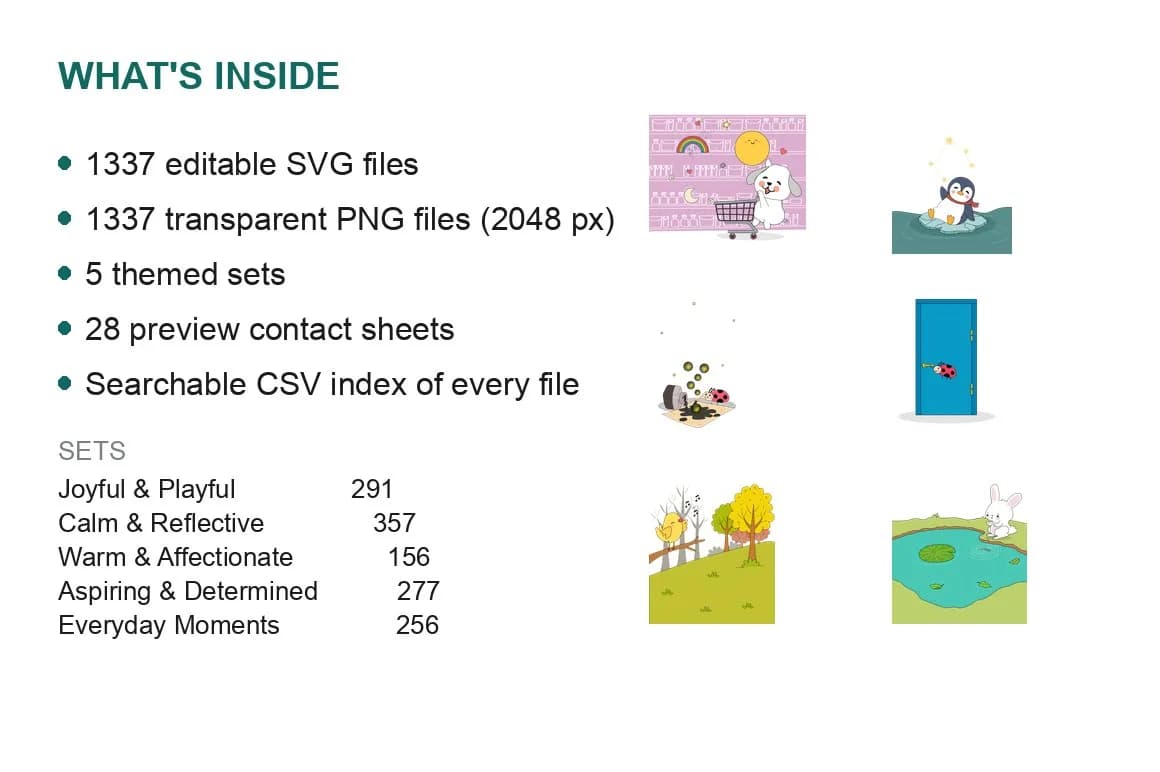 WHAT'S INSIDE

- 1337 editable SVG files
- 1337 transparent PNG files (2048 px)
- 5 themed sets
- 28 preview contact sheets
- Searchable CSV index of every file

SETS

| | |
|---|---|
| Joyful & Playful | 291 |
| Calm & Reflective | 357 |
| Warm & Affectionate | 156 |
| Aspiring & Determined | 277 |
| Everyday Moments | 256 |